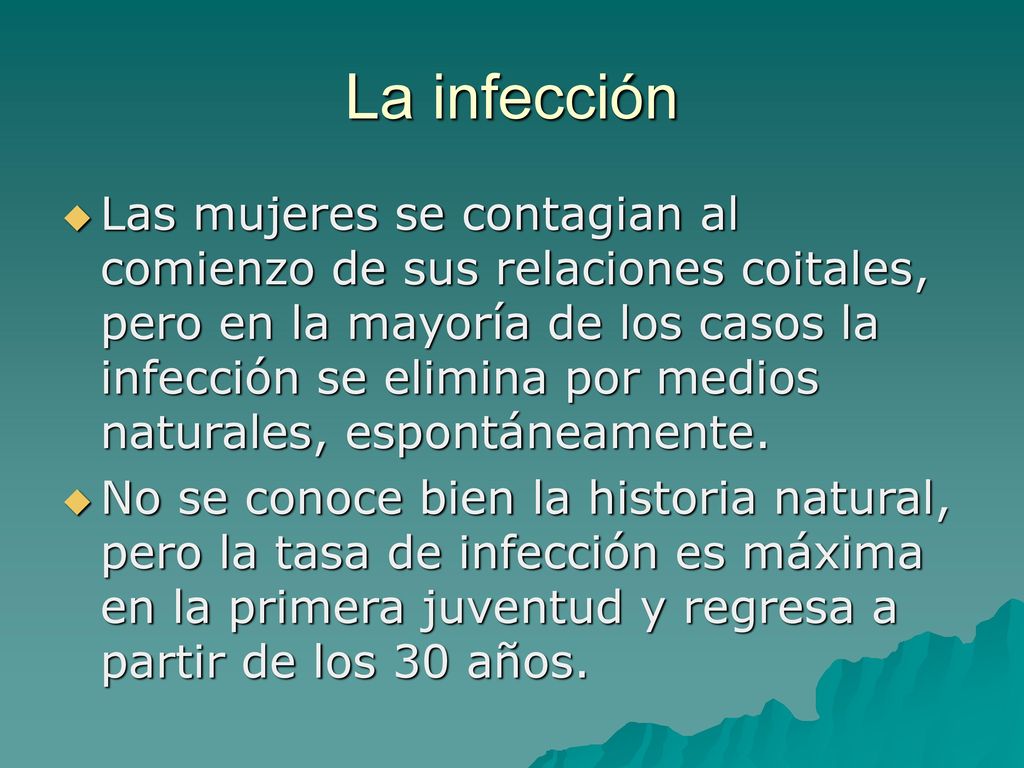 La infección

Las mujeres se contagian al comienzo de sus relaciones coitales, pero en la mayoría de los casos la infección se elimina por medios naturales, espontáneamente.

No se conoce bien la historia natural, pero la tasa de infección es máxima en la primera juventud y regresa a partir de los 30 años.